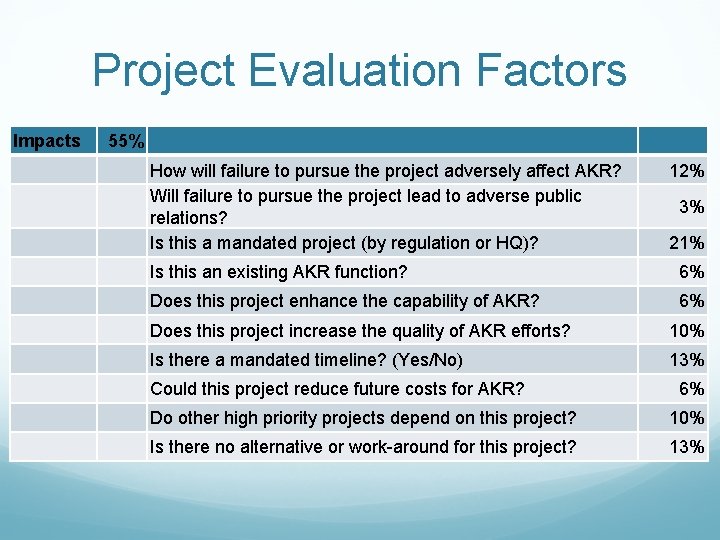 Project Evaluation Factors

| Impacts | 55% | | |
|---|---|---|---|
| | | How will failure to pursue the project adversely affect AKR? | 12% |
| | | Will failure to pursue the project lead to adverse public relations? | 3% |
| | | Is this a mandated project (by regulation or HQ)? | 21% |
| | | Is this an existing AKR function? | 6% |
| | | Does this project enhance the capability of AKR? | 6% |
| | | Does this project increase the quality of AKR efforts? | 10% |
| | | Is there a mandated timeline? (Yes/No) | 13% |
| | | Could this project reduce future costs for AKR? | 6% |
| | | Do other high priority projects depend on this project? | 10% |
| | | Is there no alternative or work-around for this project? | 13% |